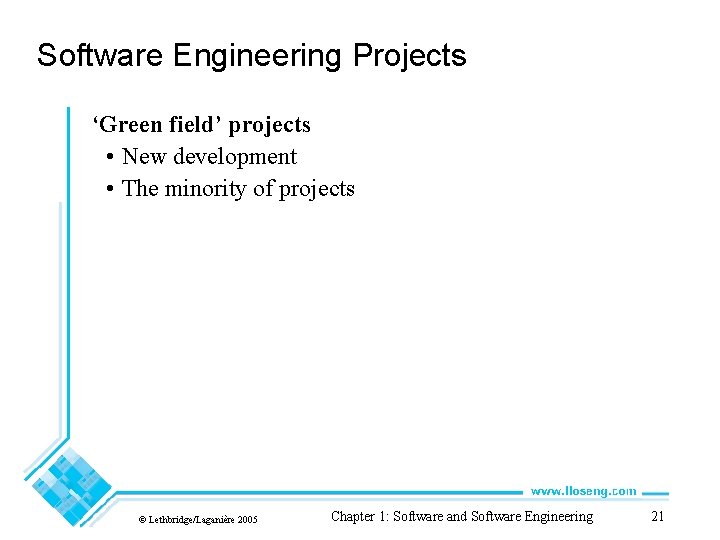 Software Engineering Projects

‘Green field’ projects

• New development
• The minority of projects

www.lloseng.com

© Lethbridge/Laganière 2005

Chapter 1: Software and Software Engineering

21